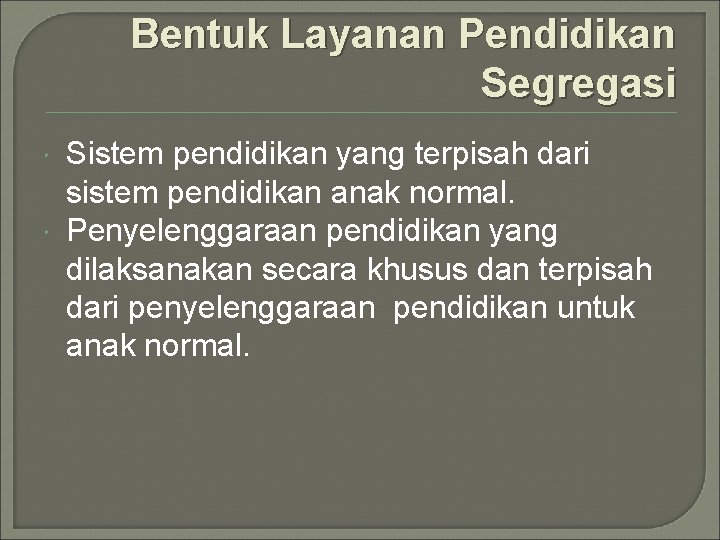 Bentuk Layanan Pendidikan Segregasi

Sistem pendidikan yang terpisah dari sistem pendidikan anak normal.

Penyelenggaraan pendidikan yang dilaksanakan secara khusus dan terpisah dari penyelenggaraan  pendidikan untuk anak normal.